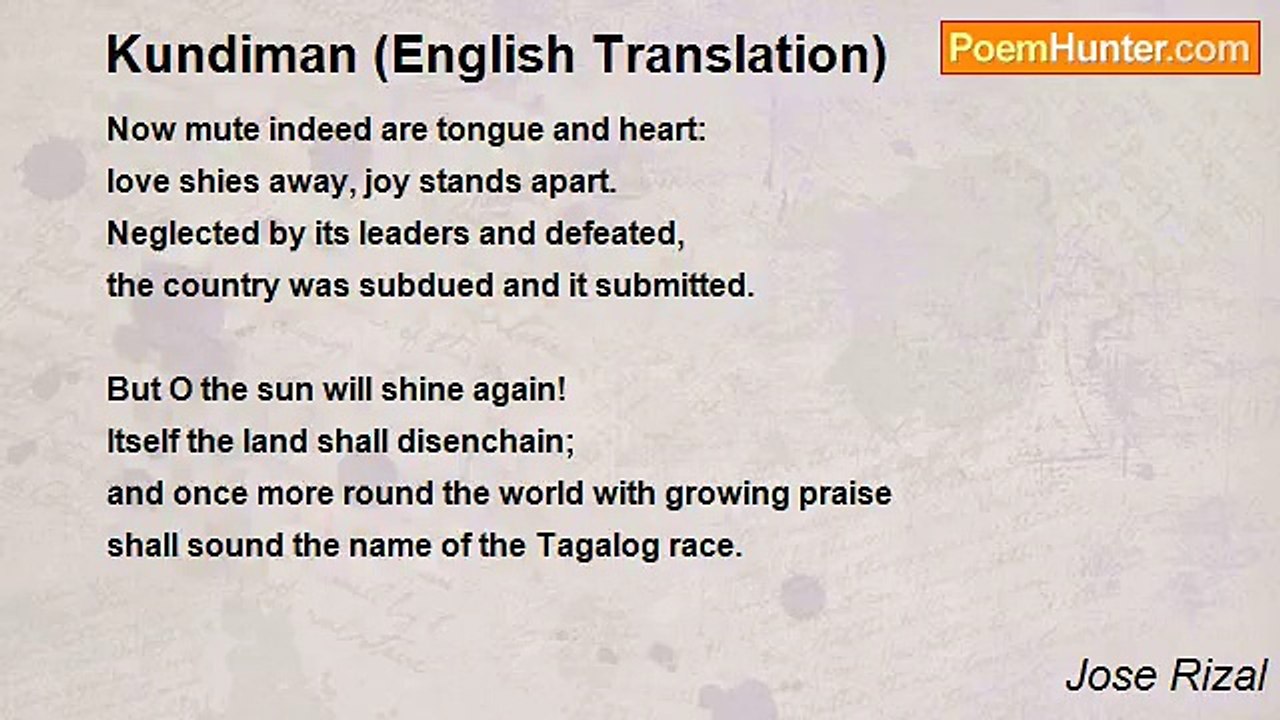 Kundiman (English Translation)

PoemHunter.com

Now mute indeed are tongue and heart:
love shies away, joy stands apart.
Neglected by its leaders and defeated,
the country was subdued and it submitted.

But O the sun will shine again!
Itself the land shall disenchain;
and once more round the world with growing praise
shall sound the name of the Tagalog race.

Jose Rizal